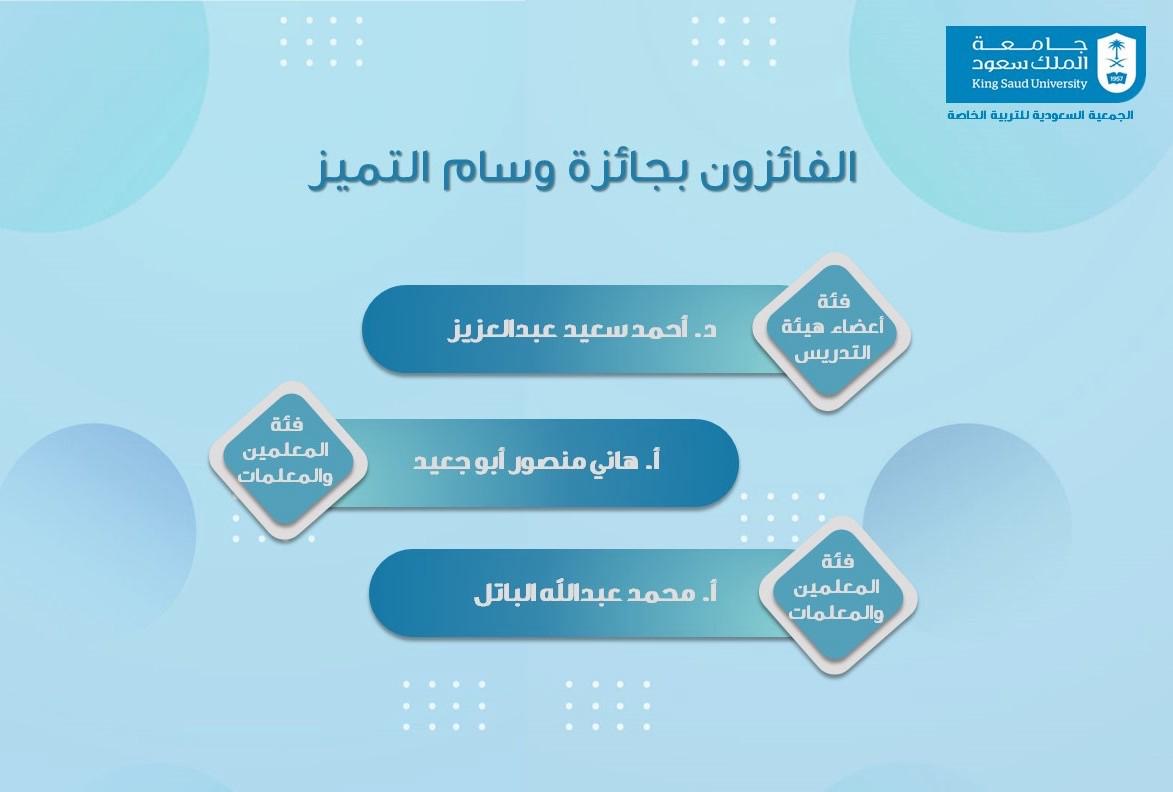 جامعة
الملك سعود
King Saud University
1957
الجمعية السعودية للتربية الخاصة

الفائزون بجائزة وسام التميز

فئة
أعضاء هيئة
التدريس

د. أحمد سعيد عبدالعزيز

فئة
المعلمين
والمعلمات

أ. هاني منصور أبو جعيد

فئة
المعلمين
والمعلمات

أ. محمد عبدالله الباتل